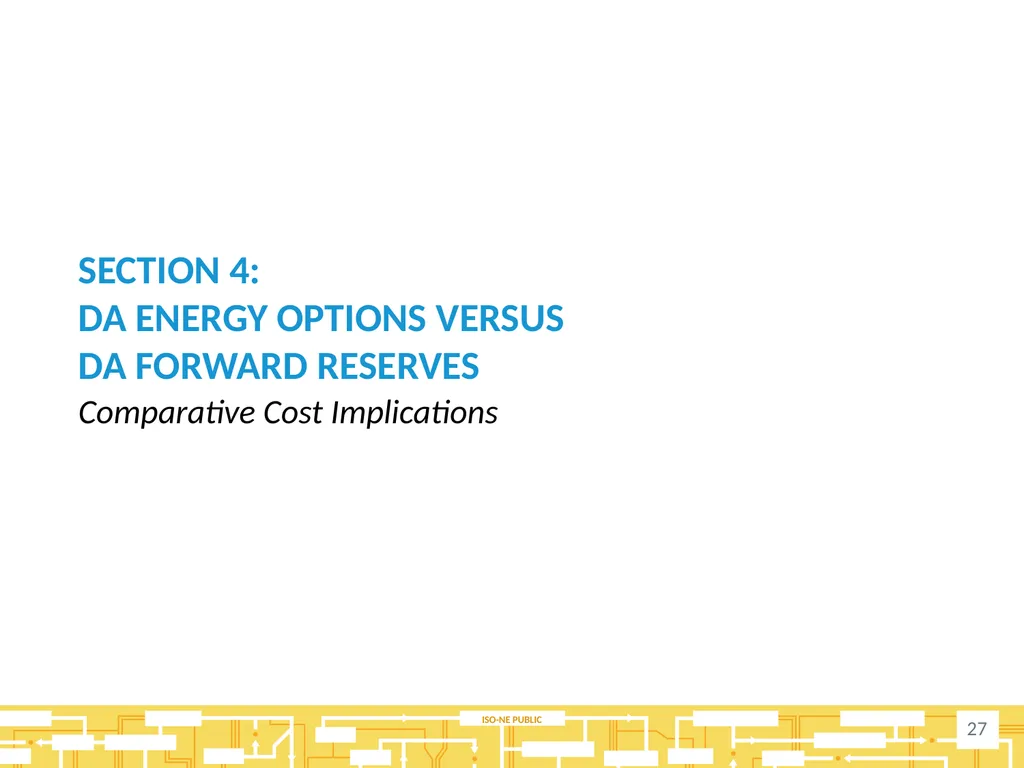 SECTION 4:
DA ENERGY OPTIONS VERSUS
DA FORWARD RESERVES

Comparative Cost Implications

ISO-NE PUBLIC

27